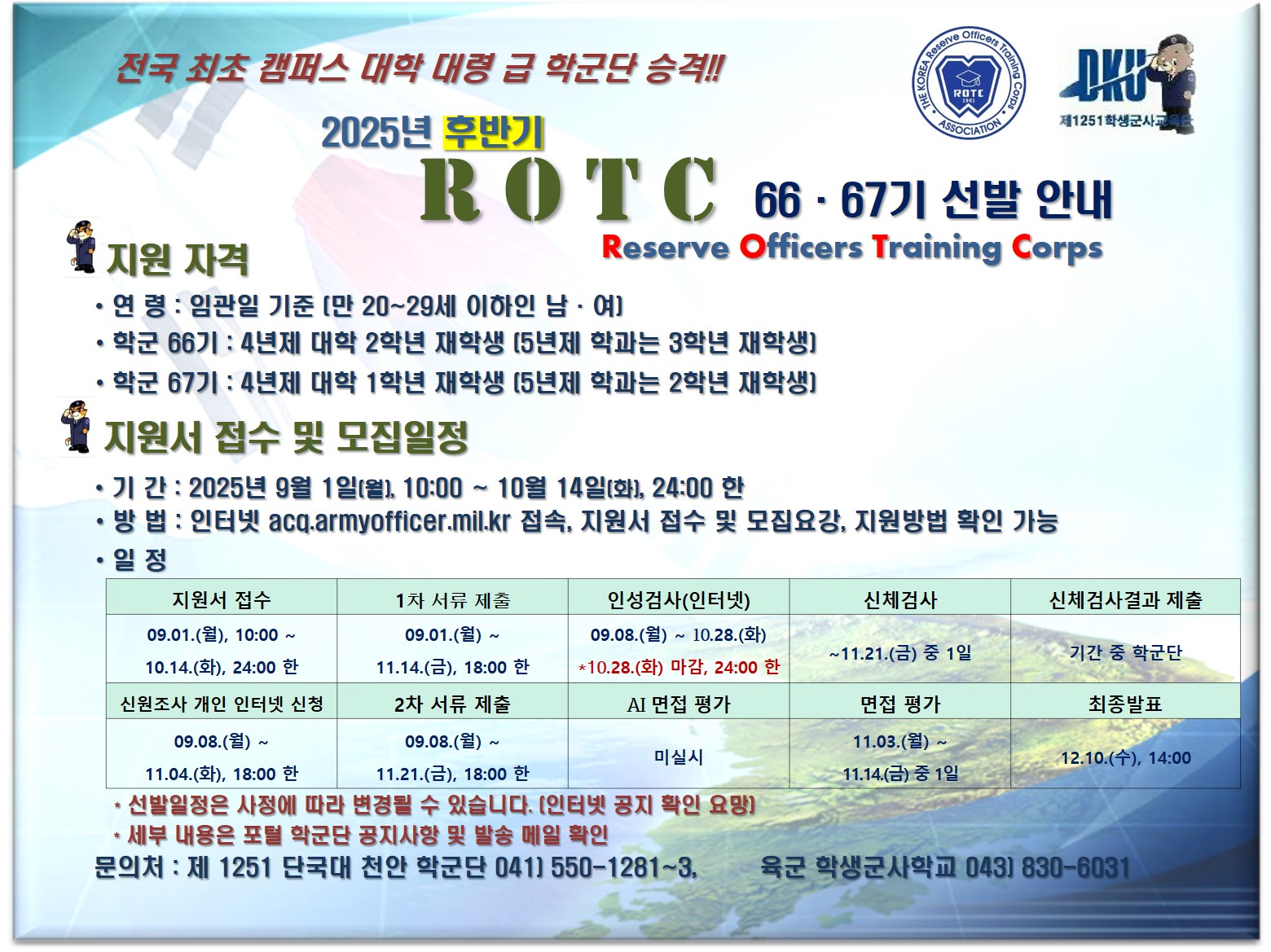 전국 최초 캠퍼스 대학 대령 급 학군단 승격!!

THE KOREA Reserve Officers Training Corps ASSOCIATION ROTC 1961

DKU 제1251학생군사교육단

2025년 후반기

ROTC 66 · 67기 선발 안내

Reserve Officers Training Corps

지원 자격

• 연 령 : 임관일 기준 (만 20~29세 이하인 남 · 여)

• 학군 66기 : 4년제 대학 2학년 재학생 (5년제 학과는 3학년 재학생)

• 학군 67기 : 4년제 대학 1학년 재학생 (5년제 학과는 2학년 재학생)

지원서 접수 및 모집일정

• 기 간 : 2025년 9월 1일(월), 10:00 ~ 10월 14일(화), 24:00 한

• 방 법 : 인터넷 acq.armyofficer.mil.kr 접속, 지원서 접수 및 모집요강, 지원방법 확인 가능

• 일 정

| 지원서 접수 | 1차 서류 제출 | 인성검사(인터넷) | 신체검사 | 신체검사결과 제출 |
|---|---|---|---|---|
| 09.01.(월), 10:00 ~ 10.14.(화), 24:00 한 | 09.01.(월) ~ 11.14.(금), 18:00 한 | 09.08.(월) ~ 10.28.(화) *10.28.(화) 마감, 24:00 한 | ~11.21.(금) 중 1일 | 기간 중 학군단 |
| 신원조사 개인 인터넷 신청 | 2차 서류 제출 | AI 면접 평가 | 면접 평가 | 최종발표 |
| 09.08.(월) ~ 11.04.(화), 18:00 한 | 09.08.(월) ~ 11.21.(금), 18:00 한 | 미실시 | 11.03.(월) ~ 11.14.(금) 중 1일 | 12.10.(수), 14:00 |

* 선발일정은 사정에 따라 변경될 수 있습니다. (인터넷 공지 확인 요망)

* 세부 내용은 포털 학군단 공지사항 및 발송 메일 확인

문의처 : 제 1251 단국대 천안 학군단 041) 550-1281~3, 육군 학생군사학교 043) 830-6031